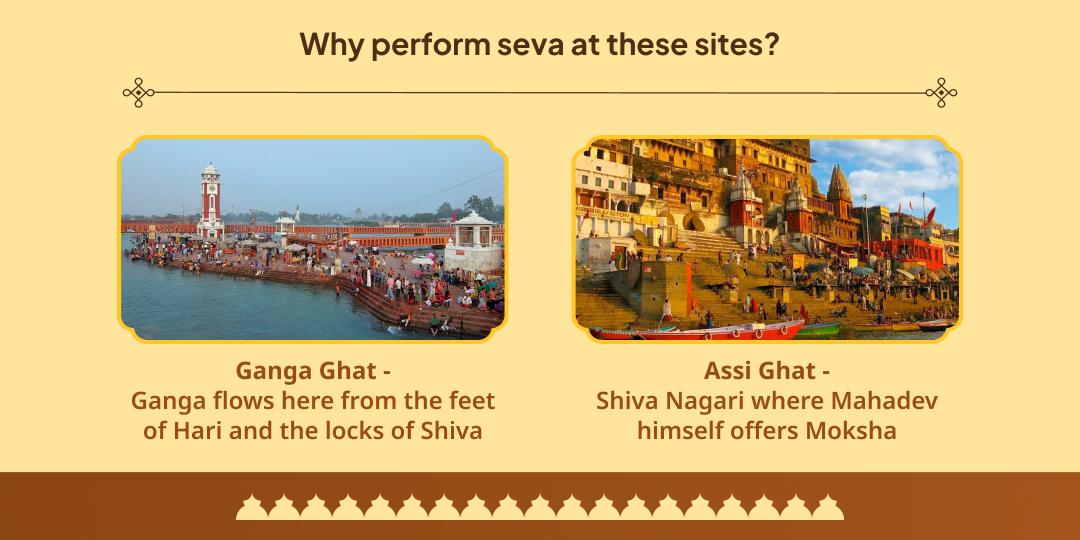 Why perform seva at these sites?

Ganga Ghat -
Ganga flows here from the feet of Hari and the locks of Shiva

Assi Ghat -
Shiva Nagari where Mahadev himself offers Moksha